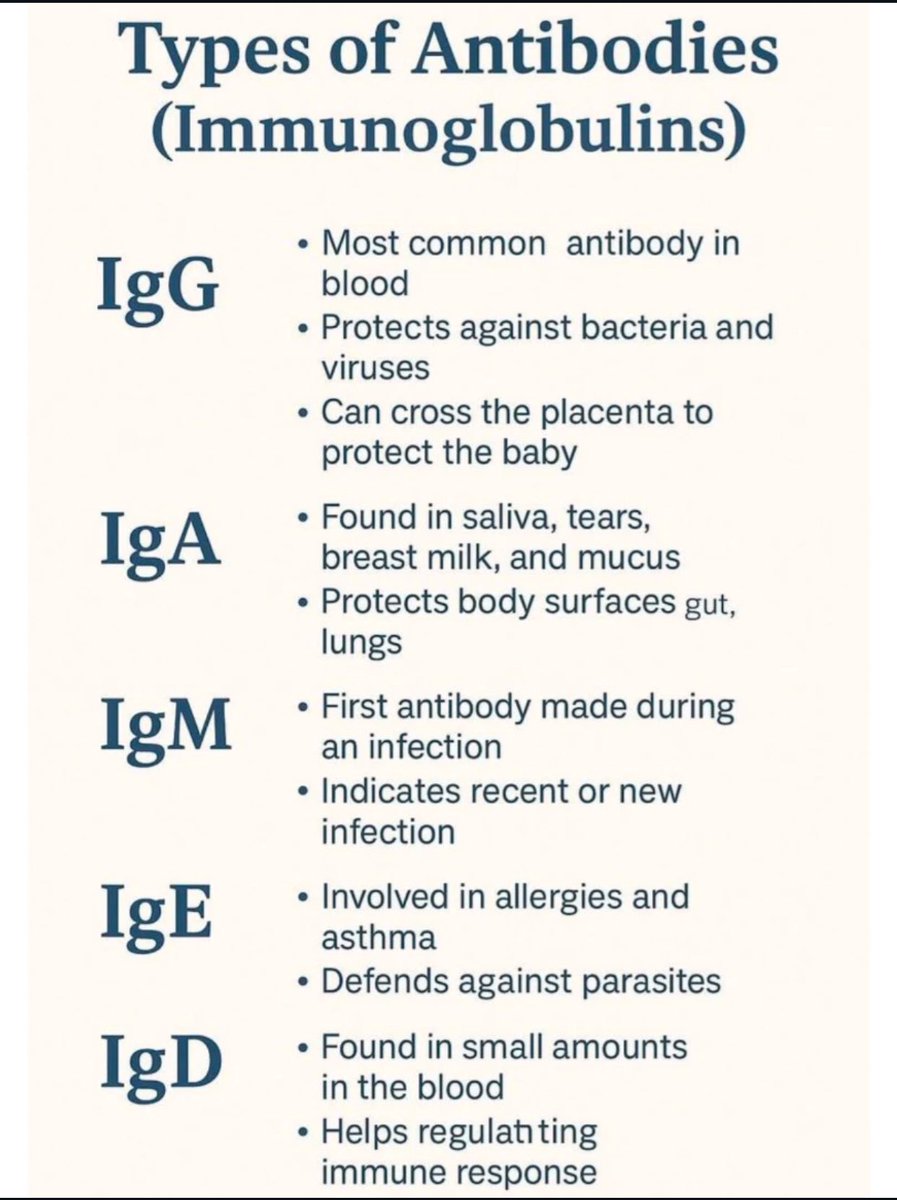 Types of Antibodies (Immunoglobulins)

IgG
• Most common antibody in blood
• Protects against bacteria and viruses
• Can cross the placenta to protect the baby

IgA
• Found in saliva, tears, breast milk, and mucus
• Protects body surfaces gut, lungs

IgM
• First antibody made during an infection
• Indicates recent or new infection

IgE
• Involved in allergies and asthma
• Defends against parasites

IgD
• Found in small amounts in the blood
• Helps regulatıting immune response